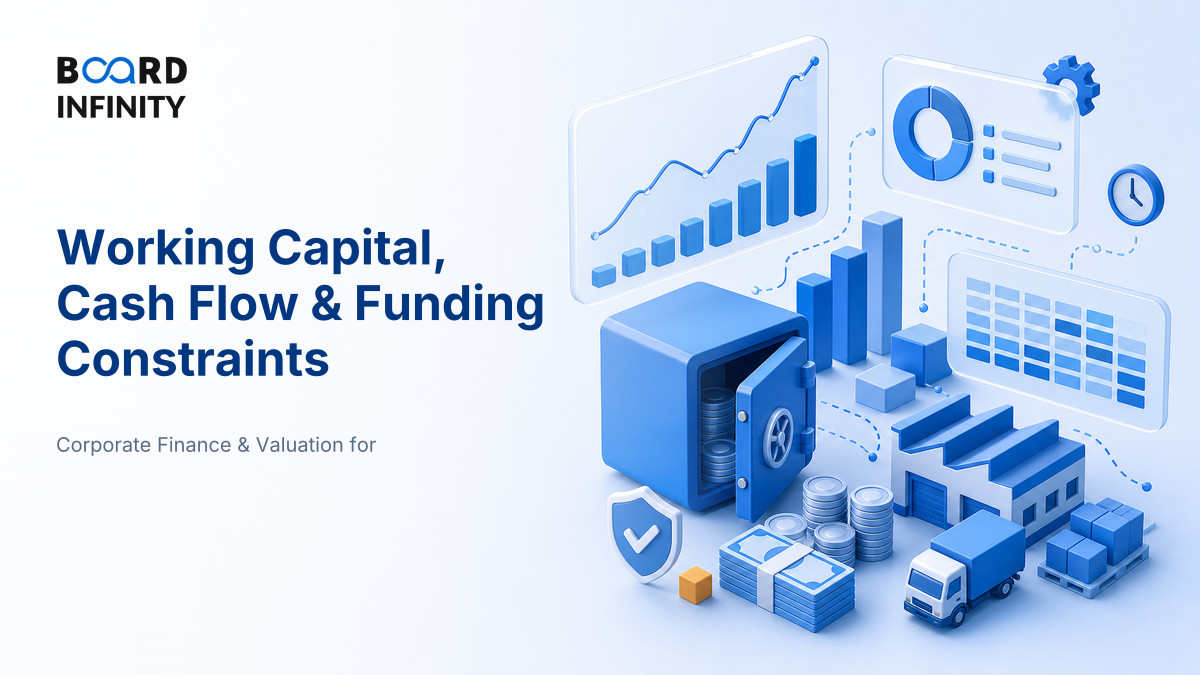 BOARD
INFINITY

Working Capital, Cash Flow & Funding Constraints

Corporate Finance & Valuation for